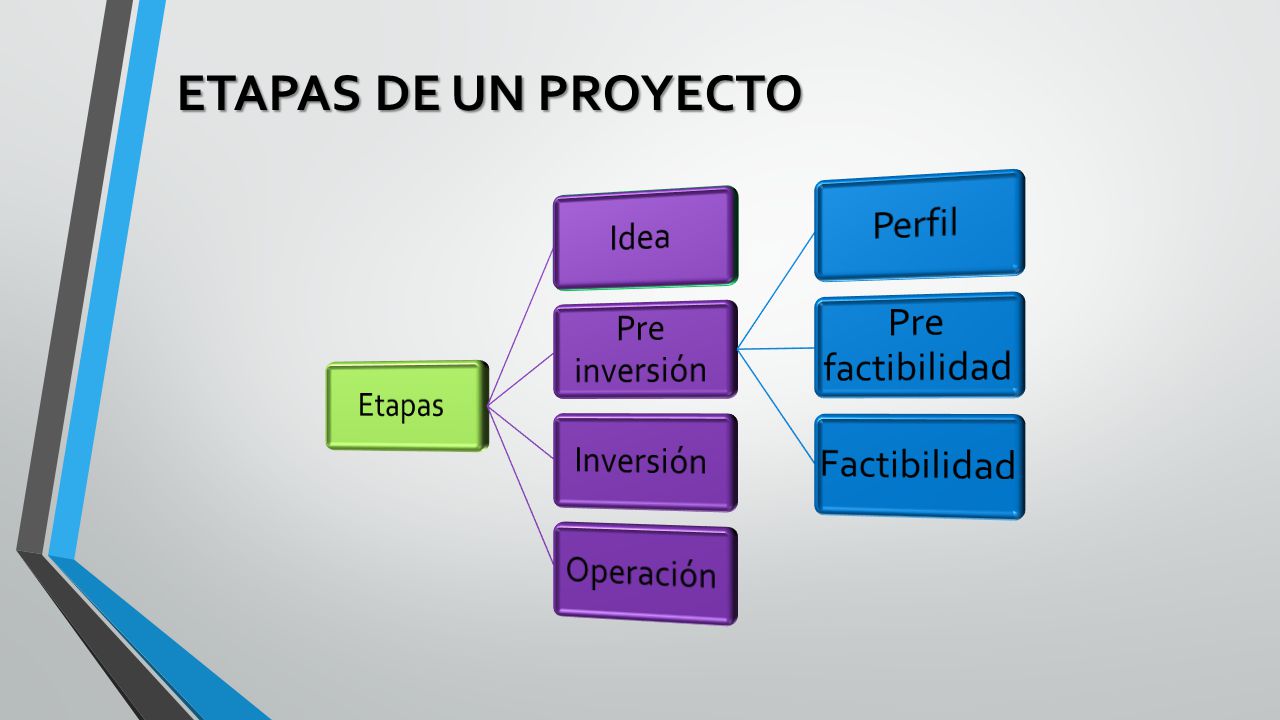 ETAPAS DE UN PROYECTO

Etapas

Idea

Pre inversión

Inversión

Operación

Perfil

Pre factibilidad

Factibilidad